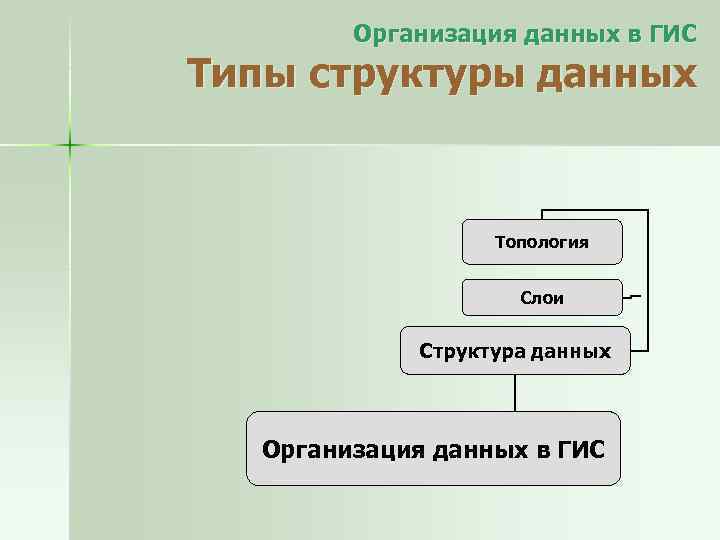 Организация данных в ГИС
Типы структуры данных

Топология

Слои

Структура данных

Организация данных в ГИС